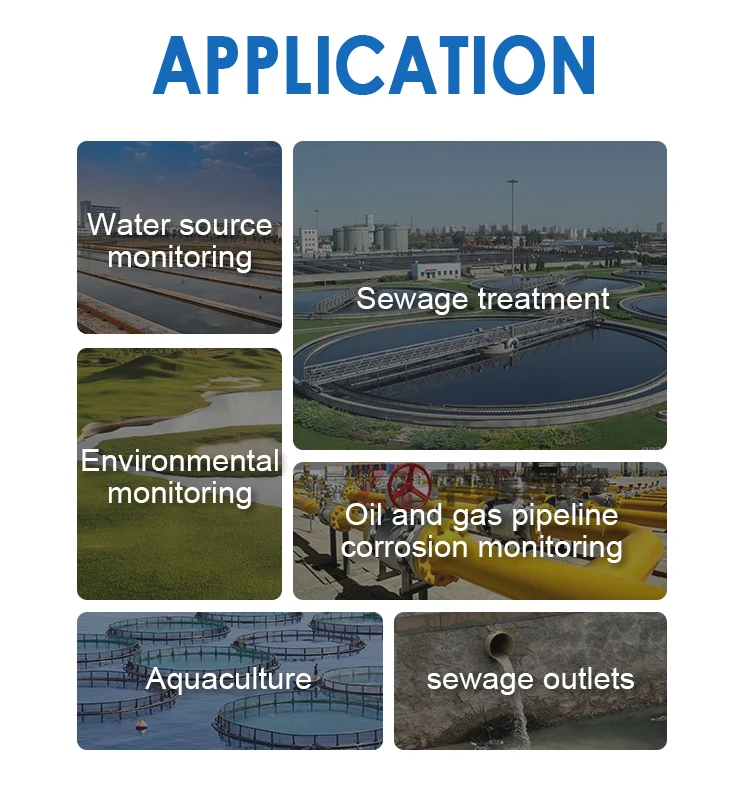 APPLICATION

Water source monitoring

Sewage treatment

Environmental monitoring

Oil and gas pipeline corrosion monitoring

Aquaculture

sewage outlets